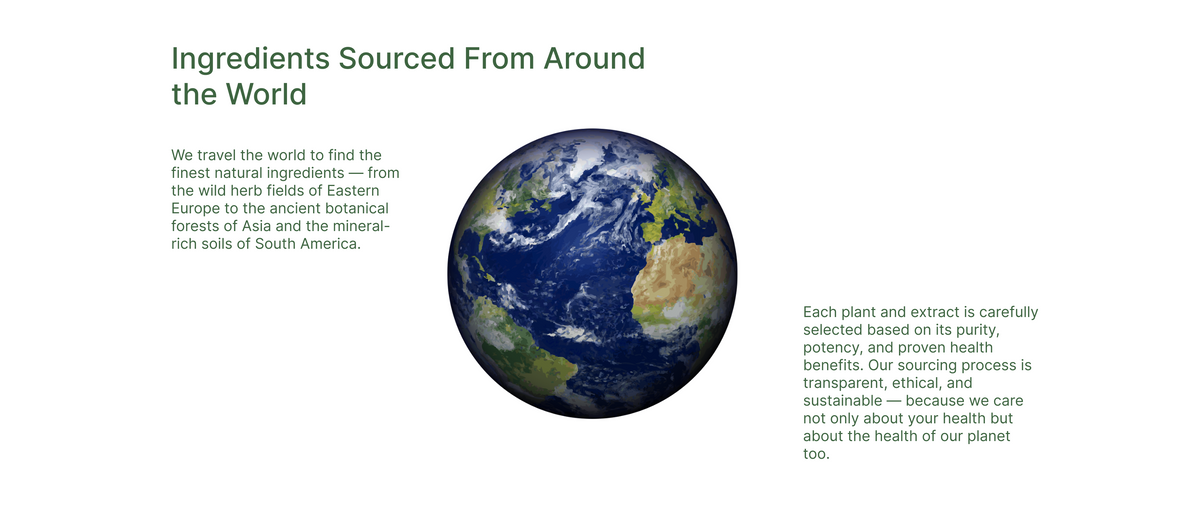 Ingredients Sourced From Around the World

We travel the world to find the finest natural ingredients — from the wild herb fields of Eastern Europe to the ancient botanical forests of Asia and the mineral-rich soils of South America.

Each plant and extract is carefully selected based on its purity, potency, and proven health benefits. Our sourcing process is transparent, ethical, and sustainable — because we care not only about your health but about the health of our planet too.